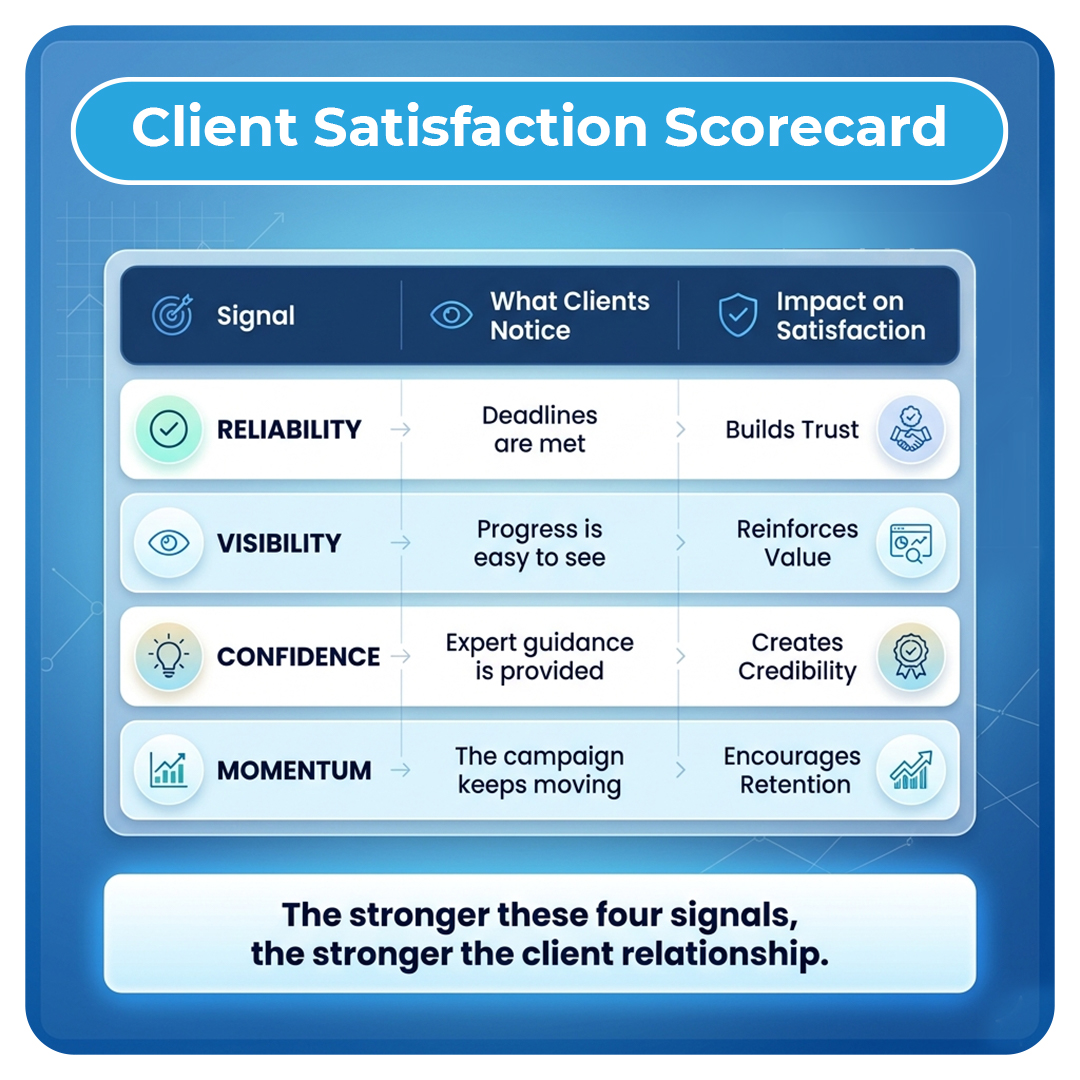 Client Satisfaction Scorecard

| Signal | What Clients Notice | Impact on Satisfaction |
|---|---|---|
| RELIABILITY | Deadlines are met | Builds Trust |
| VISIBILITY | Progress is easy to see | Reinforces Value |
| CONFIDENCE | Expert guidance is provided | Creates Credibility |
| MOMENTUM | The campaign keeps moving | Encourages Retention |

The stronger these four signals, the stronger the client relationship.